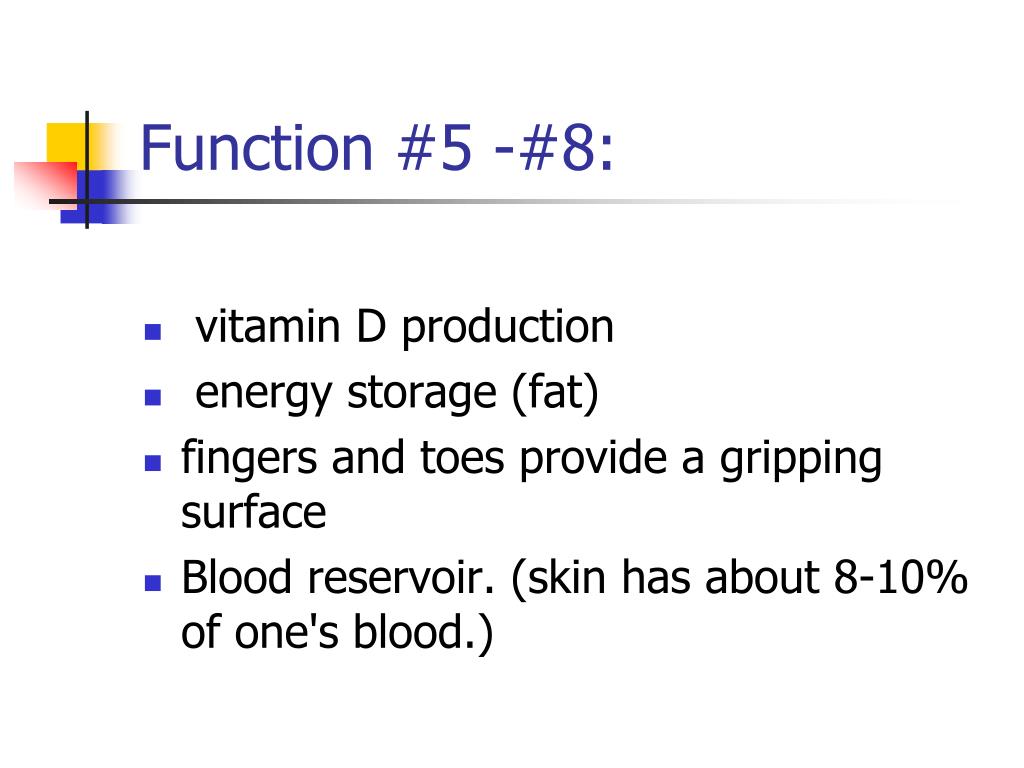 Function #5 -#8:

- vitamin D production
- energy storage (fat)
- fingers and toes provide a gripping surface
- Blood reservoir. (skin has about 8-10% of one's blood.)